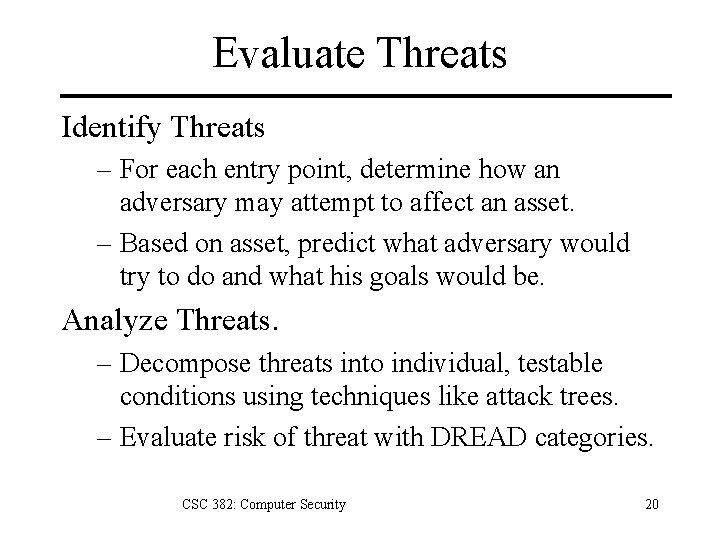 Evaluate Threats

Identify Threats

– For each entry point, determine how an adversary may attempt to affect an asset.

– Based on asset, predict what adversary would try to do and what his goals would be.

Analyze Threats.

– Decompose threats into individual, testable conditions using techniques like attack trees.

– Evaluate risk of threat with DREAD categories.

CSC 382: Computer Security

20